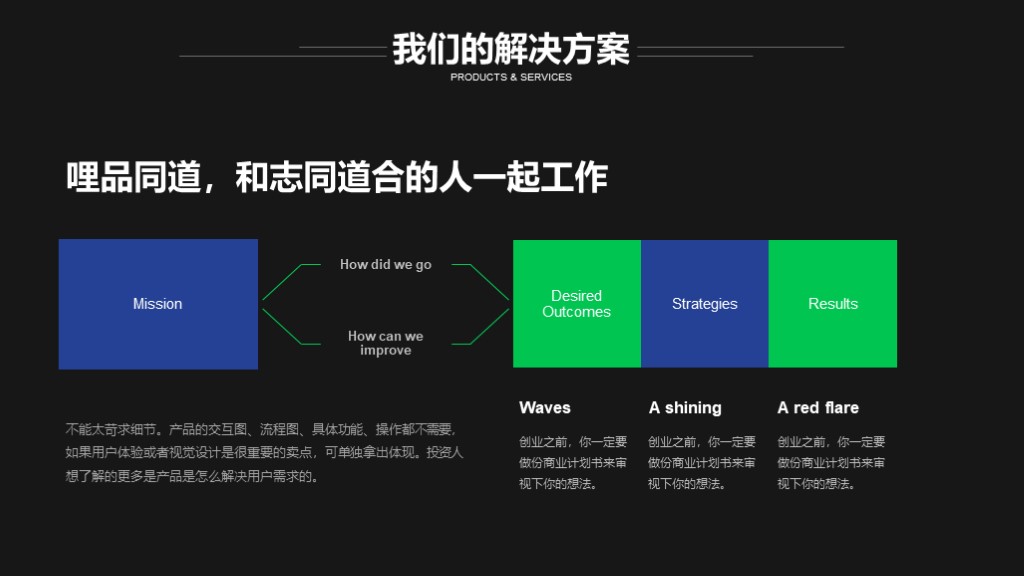 我们的解决方案
PRODUCTS & SERVICES

哩品同道，和志同道合的人一起工作

Mission

How did we go

How can we improve

Desired Outcomes

Strategies

Results

不能太苛求细节。产品的交互图、流程图、具体功能、操作都不需要，如果用户体验或者视觉设计是很重要的卖点，可单独拿出体现。投资人想了解的更多是产品是怎么解决用户需求的。

Waves

创业之前，你一定要做份商业计划书来审视下你的想法。

A shining

创业之前，你一定要做份商业计划书来审视下你的想法。

A red flare

创业之前，你一定要做份商业计划书来审视下你的想法。